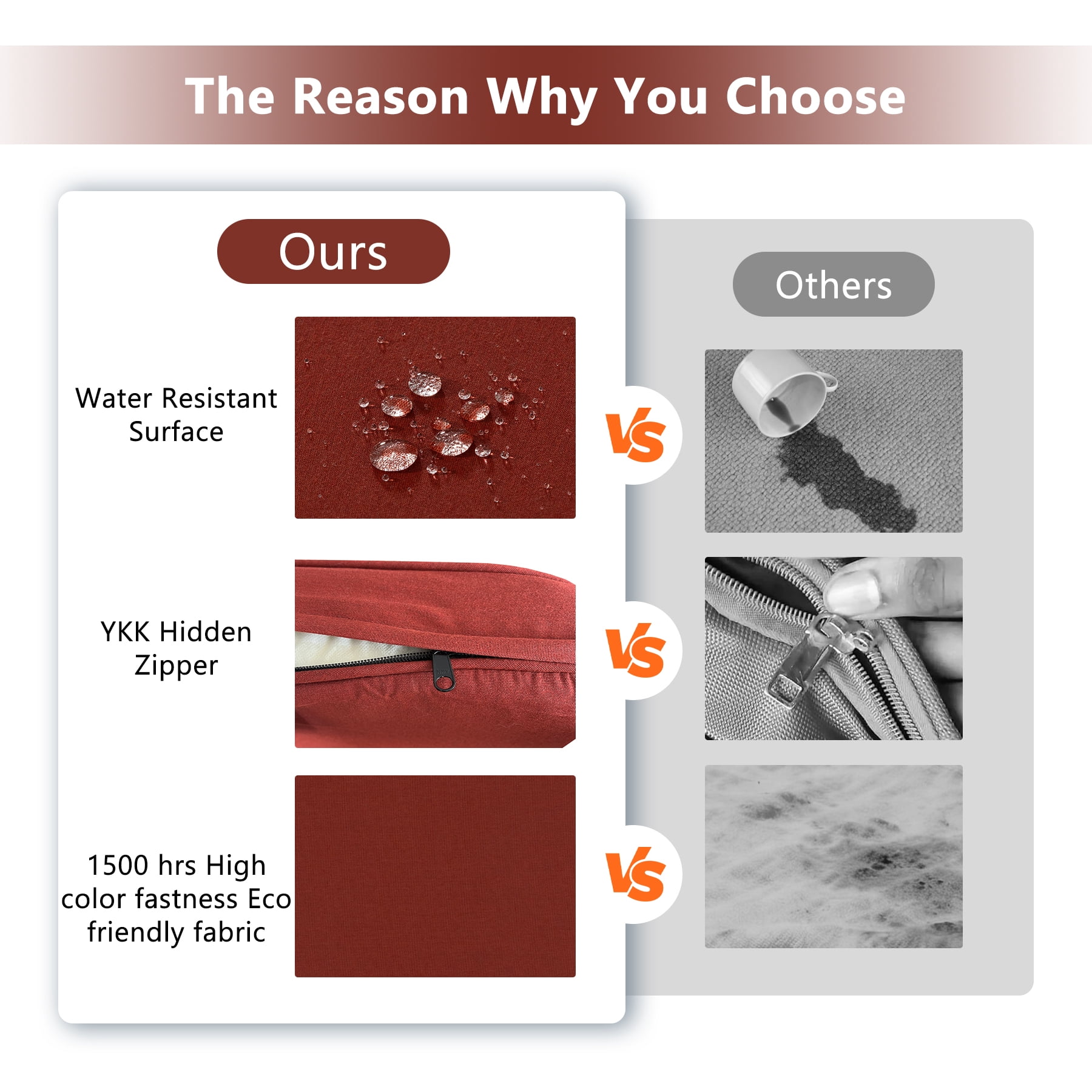 The Reason Why You Choose

Ours

Others

Water Resistant Surface

VS

YKK Hidden Zipper

VS

1500 hrs High color fastness Eco friendly fabric

VS